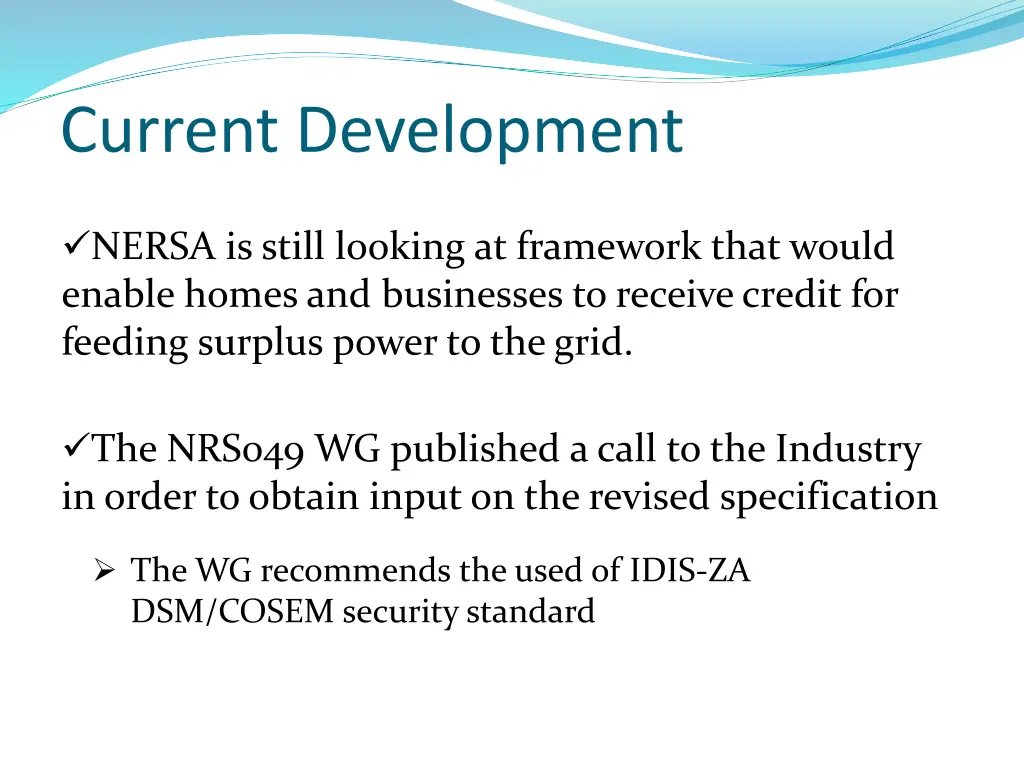 Current Development

✓NERSA is still looking at framework that would enable homes and businesses to receive credit for feeding surplus power to the grid.

✓The NRS049 WG published a call to the Industry in order to obtain input on the revised specification

➢ The WG recommends the used of IDIS-ZA DSM/COSEM security standard